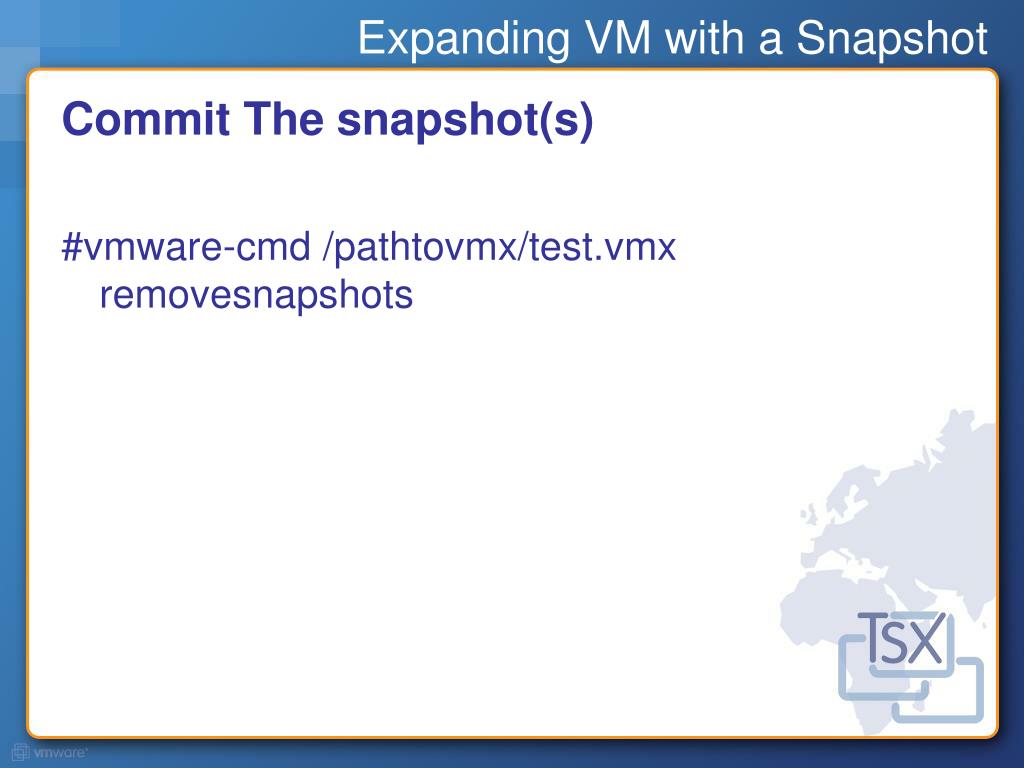 Expanding VM with a Snapshot

Commit The snapshot(s)

#vmware-cmd /pathtovmx/test.vmx removesnapshots

TSX

vmware